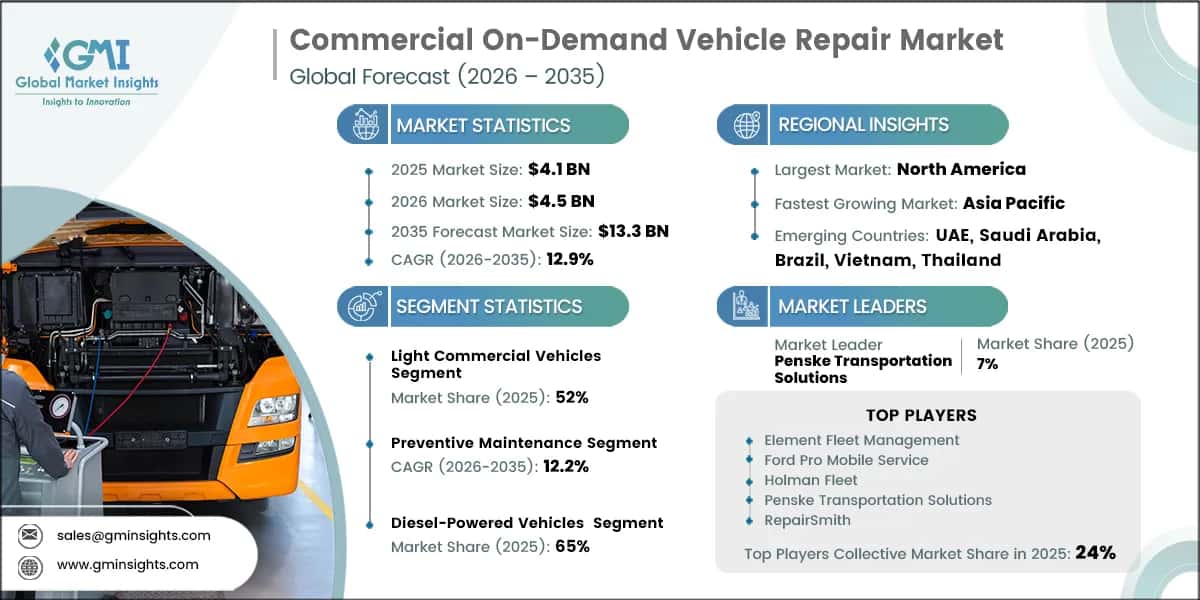 GMI
Global Market Insights
Insights to Innovation

Commercial On-Demand Vehicle Repair Market
Global Forecast (2026 – 2035)

MARKET STATISTICS

2025 Market Size: $4.1 BN
2026 Market Size: $4.5 BN
2035 Forecast Market Size: $13.3 BN
CAGR (2026-2035): 12.9%

SEGMENT STATISTICS

Light Commercial Vehicles Segment
Market Share (2025): 52%

Preventive Maintenance Segment
CAGR (2026-2035): 12.2%

Diesel-Powered Vehicles Segment
Market Share (2025): 65%

REGIONAL INSIGHTS

Largest Market: North America
Fastest Growing Market: Asia Pacific
Emerging Countries: UAE, Saudi Arabia, Brazil, Vietnam, Thailand

MARKET LEADERS

Market Leader
Penske Transportation Solutions

Market Share (2025)
7%

TOP PLAYERS

Element Fleet Management
Ford Pro Mobile Service
Holman Fleet
Penske Transportation Solutions
RepairSmith

Top Players Collective Market Share in 2025: 24%

sales@gminsights.com
www.gminsights.com